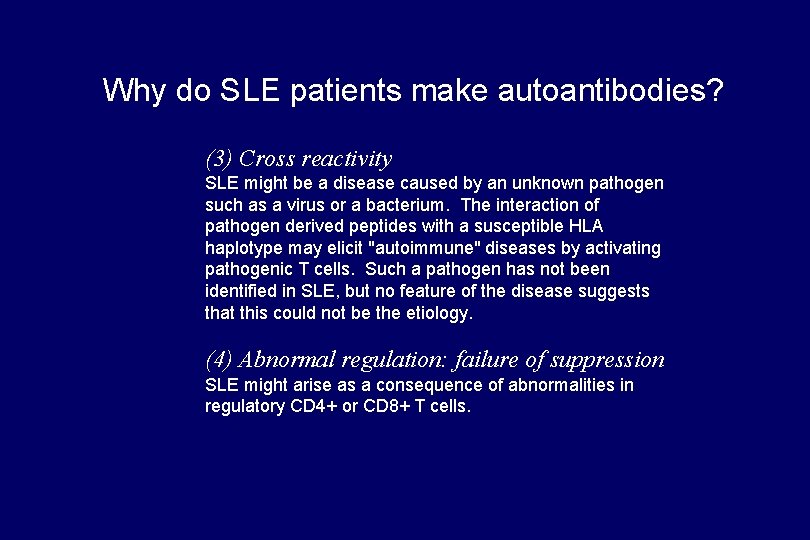 Why do SLE patients make autoantibodies?

(3) Cross reactivity
SLE might be a disease caused by an unknown pathogen such as a virus or a bacterium. The interaction of pathogen derived peptides with a susceptible HLA haplotype may elicit "autoimmune" diseases by activating pathogenic T cells. Such a pathogen has not been identified in SLE, but no feature of the disease suggests that this could not be the etiology.

(4) Abnormal regulation: failure of suppression
SLE might arise as a consequence of abnormalities in regulatory CD4+ or CD8+ T cells.